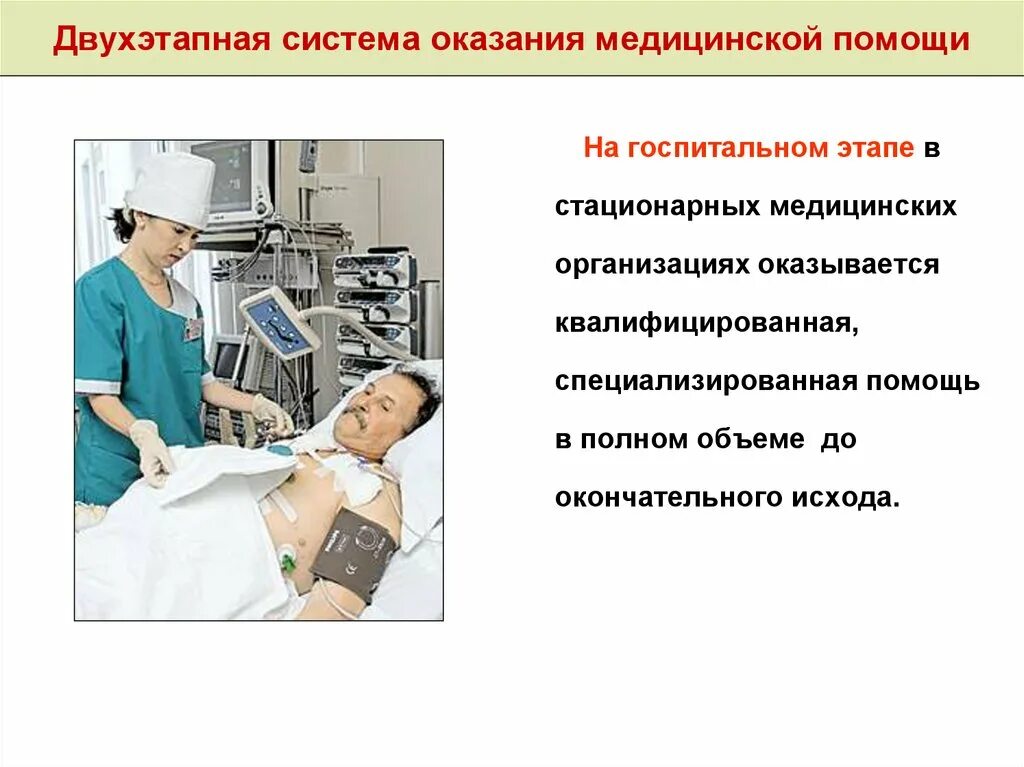 Двухэтапная система оказания медицинской помощи

На госпитальном этапе в стационарных медицинских организациях оказывается квалифицированная, специализированная помощь в полном объеме до окончательного исхода.